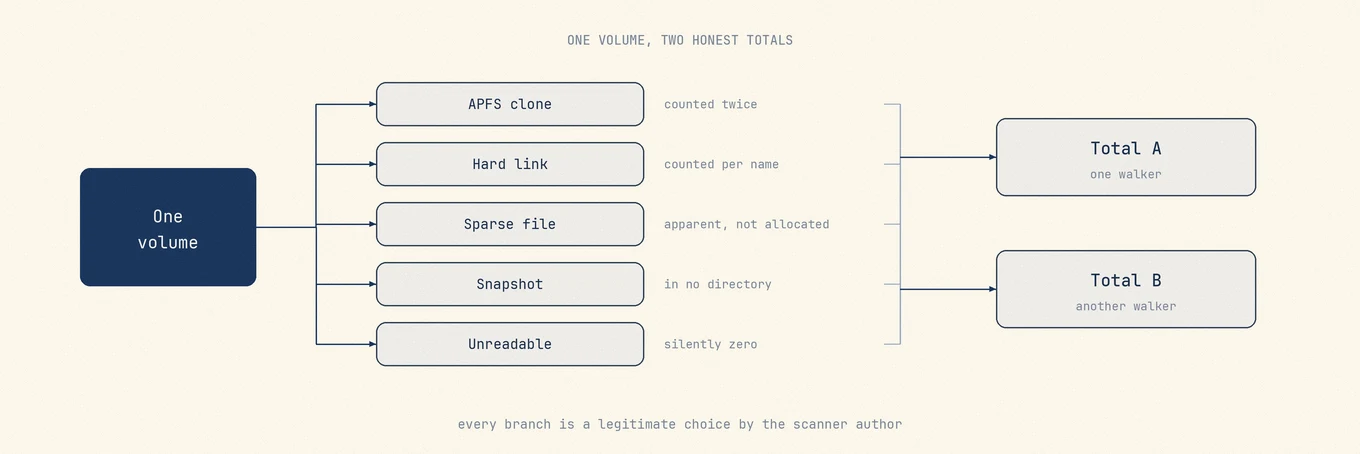 ONE VOLUME, TWO HONEST TOTALS

One volume

APFS clone
counted twice

Hard link
counted per name

Sparse file
apparent, not allocated

Snapshot
in no directory

Unreadable
silently zero

Total A
one walker

Total B
another walker

every branch is a legitimate choice by the scanner author